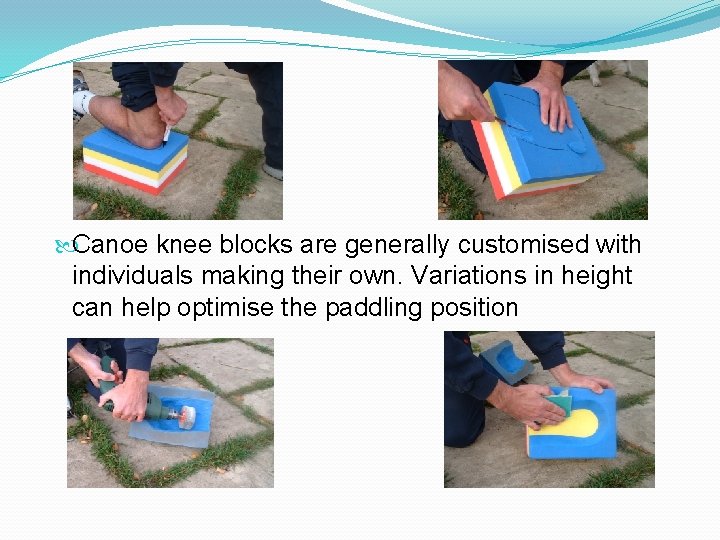 Canoe knee blocks are generally customised with individuals making their own. Variations in height can help optimise the paddling position